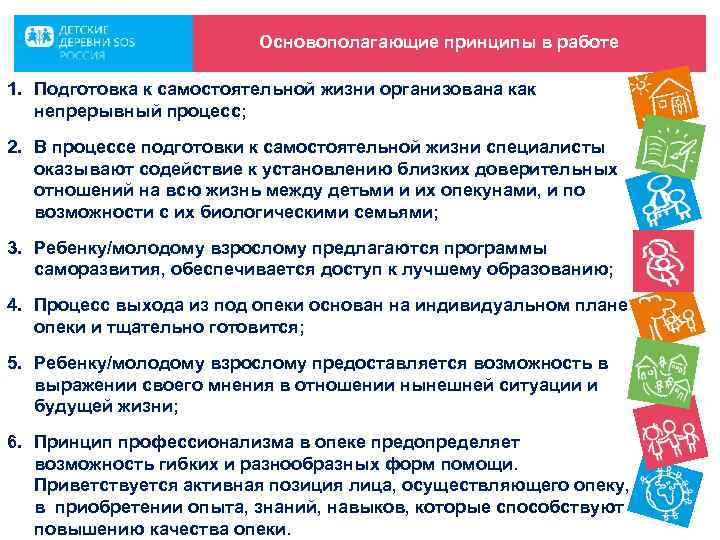 ДЕТСКИЕ ДЕРЕВНИ SOS РОССИЯ

Основополагающие принципы в работе

1. Подготовка к самостоятельной жизни организована как непрерывный процесс;

2. В процессе подготовки к самостоятельной жизни специалисты оказывают содействие к установлению близких доверительных отношений на всю жизнь между детьми и их опекунами, и по возможности с их биологическими семьями;

3. Ребенку/молодому взрослому предлагаются программы саморазвития, обеспечивается доступ к лучшему образованию;

4. Процесс выхода из под опеки основан на индивидуальном плане опеки и тщательно готовится;

5. Ребенку/молодому взрослому предоставляется возможность в выражении своего мнения в отношении нынешней ситуации и будущей жизни;

6. Принцип профессионализма в опеке предопределяет возможность гибких и разнообразных форм помощи. Приветствуется активная позиция лица, осуществляющего опеку, в приобретении опыта, знаний, навыков, которые способствуют повышению качества опеки.